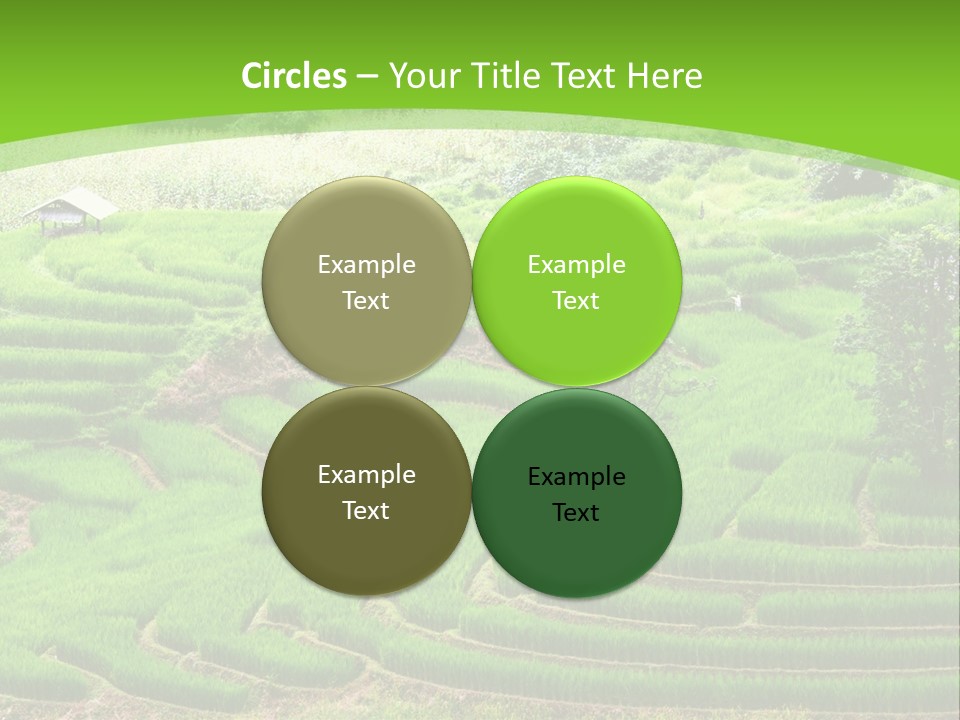 Circles – Your Title Text Here

Example Text

Example Text

Example Text

Example Text